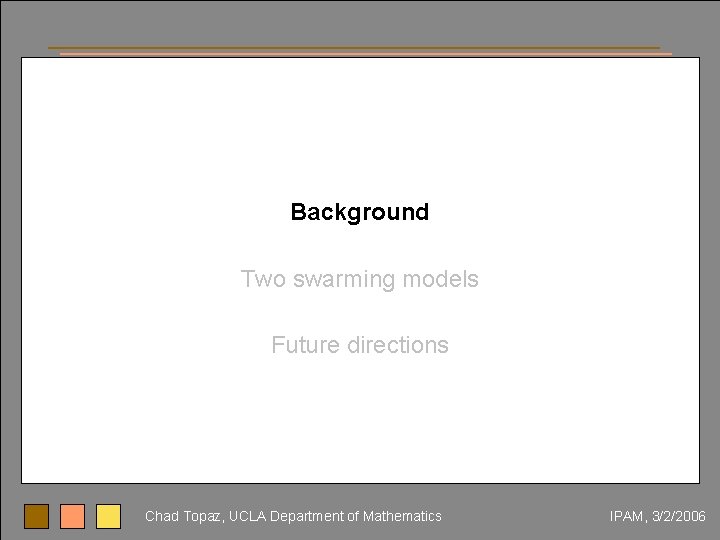 Background

Two swarming models

Future directions

Chad Topaz, UCLA Department of Mathematics

IPAM, 3/2/2006